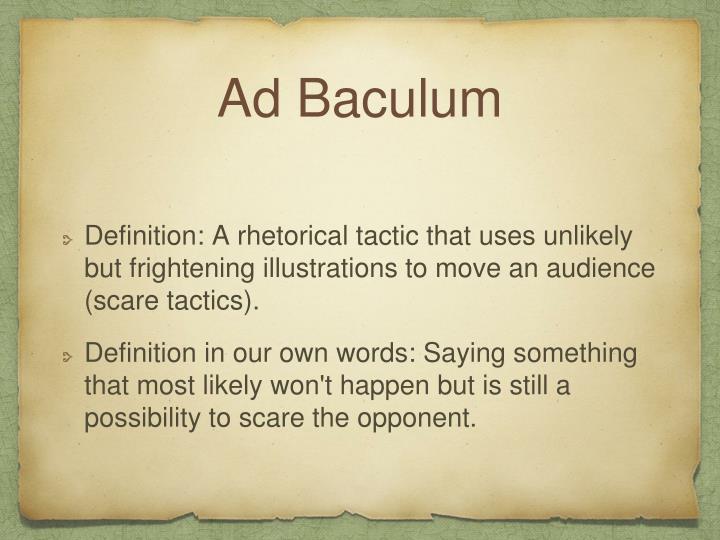 Ad Baculum

Definition: A rhetorical tactic that uses unlikely but frightening illustrations to move an audience (scare tactics).

Definition in our own words: Saying something that most likely won't happen but is still a possibility to scare the opponent.